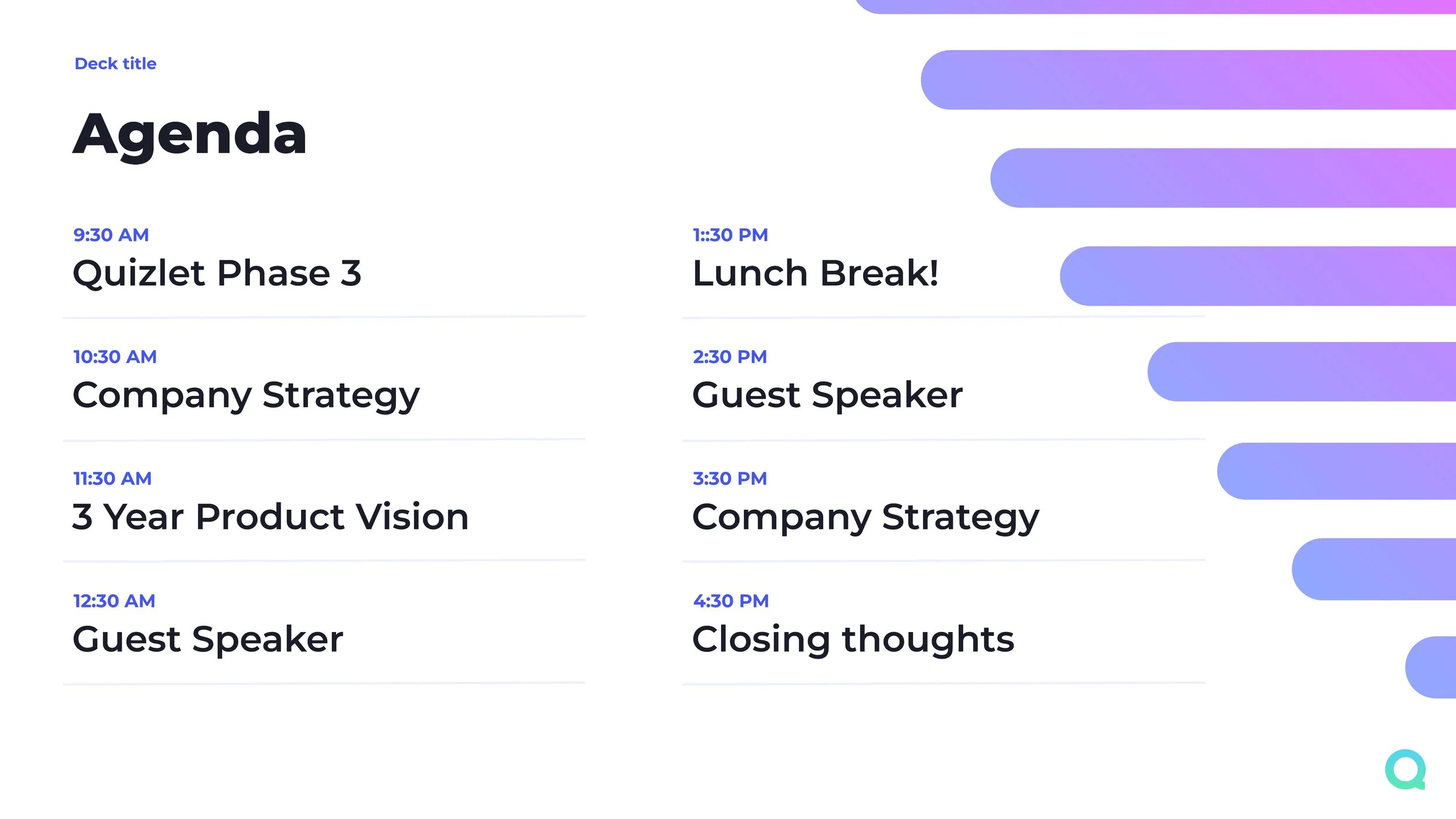 Deck title

Agenda

9:30 AM
Quizlet Phase 3

10:30 AM
Company Strategy

11:30 AM
3 Year Product Vision

12:30 AM
Guest Speaker

1::30 PM
Lunch Break!

2:30 PM
Guest Speaker

3:30 PM
Company Strategy

4:30 PM
Closing thoughts